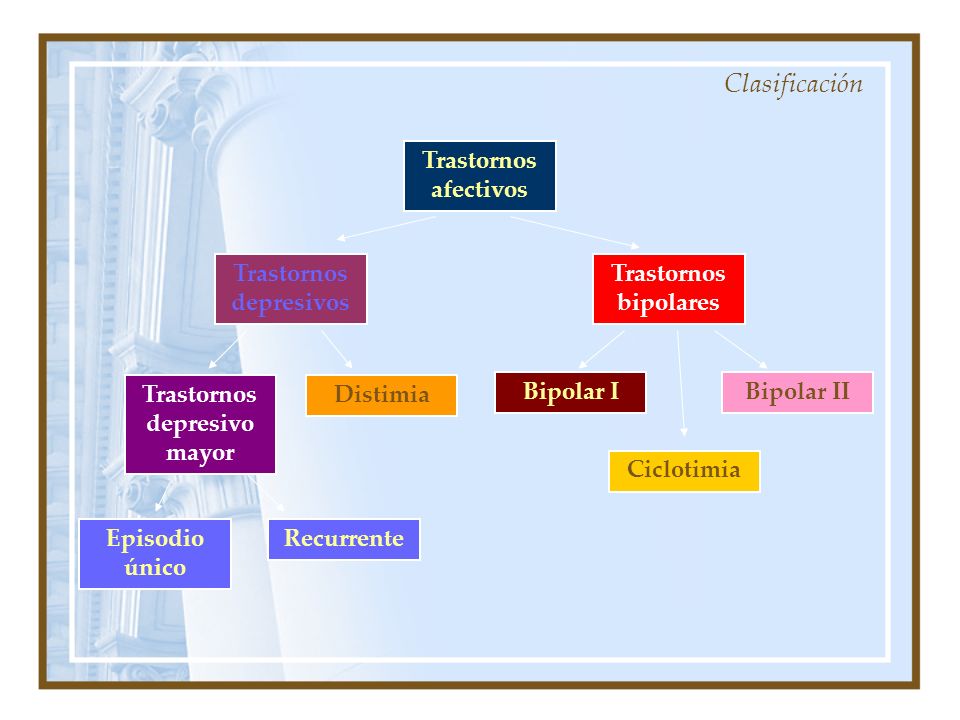 Clasificación

Trastornos afectivos

Trastornos depresivos

Trastornos bipolares

Trastornos depresivo mayor

Distimia

Bipolar I

Bipolar II

Ciclotimia

Episodio único

Recurrente